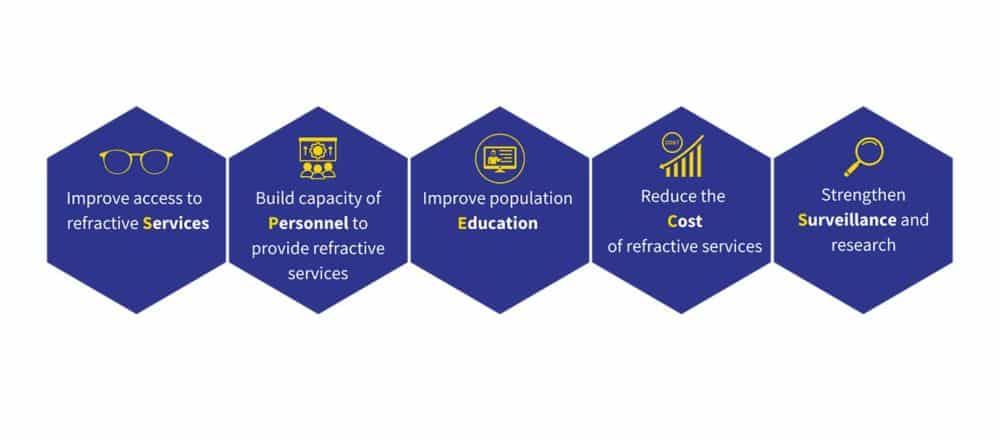 Improve access to refractive Services

Build capacity of Personnel to provide refractive services

Improve population Education

COST

Reduce the Cost of refractive services

Strengthen Surveillance and research